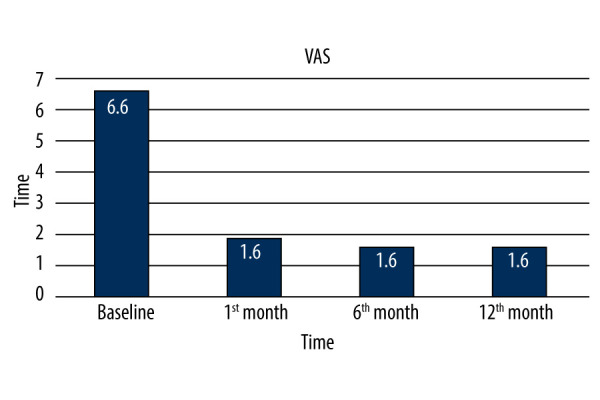 VAS

Time

7
6
5
4
3
2
1
0

6.6
1.6
1.6
1.6

Baseline
1$^{st}$ month
6$^{th}$ month
12$^{th}$ month

Time